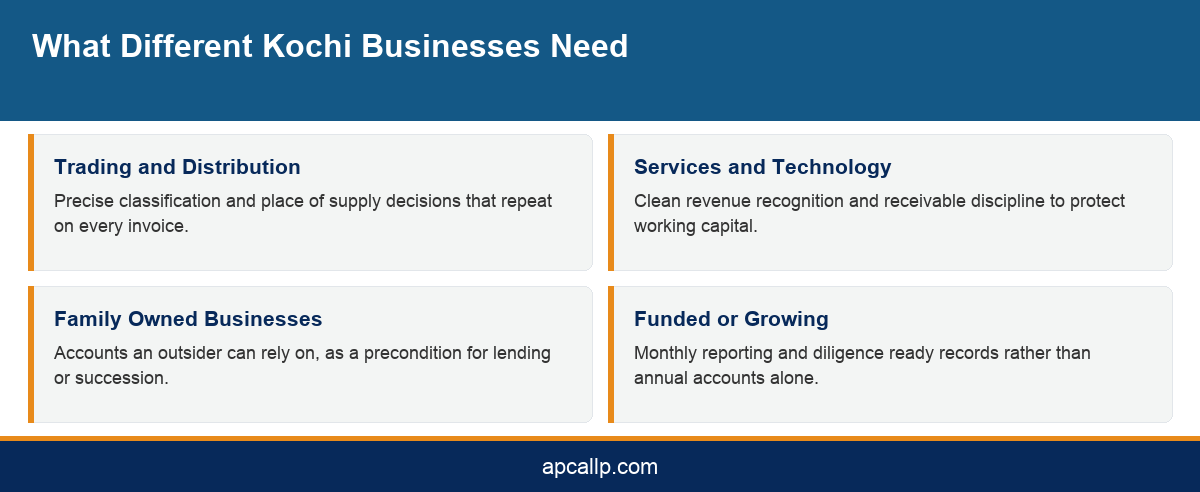 What Different Kochi Businesses Need

Trading and Distribution

Precise classification and place of supply decisions that repeat on every invoice.

Services and Technology

Clean revenue recognition and receivable discipline to protect working capital.

Family Owned Businesses

Accounts an outsider can rely on, as a precondition for lending or succession.

Funded or Growing

Monthly reporting and diligence ready records rather than annual accounts alone.

apcallp.com